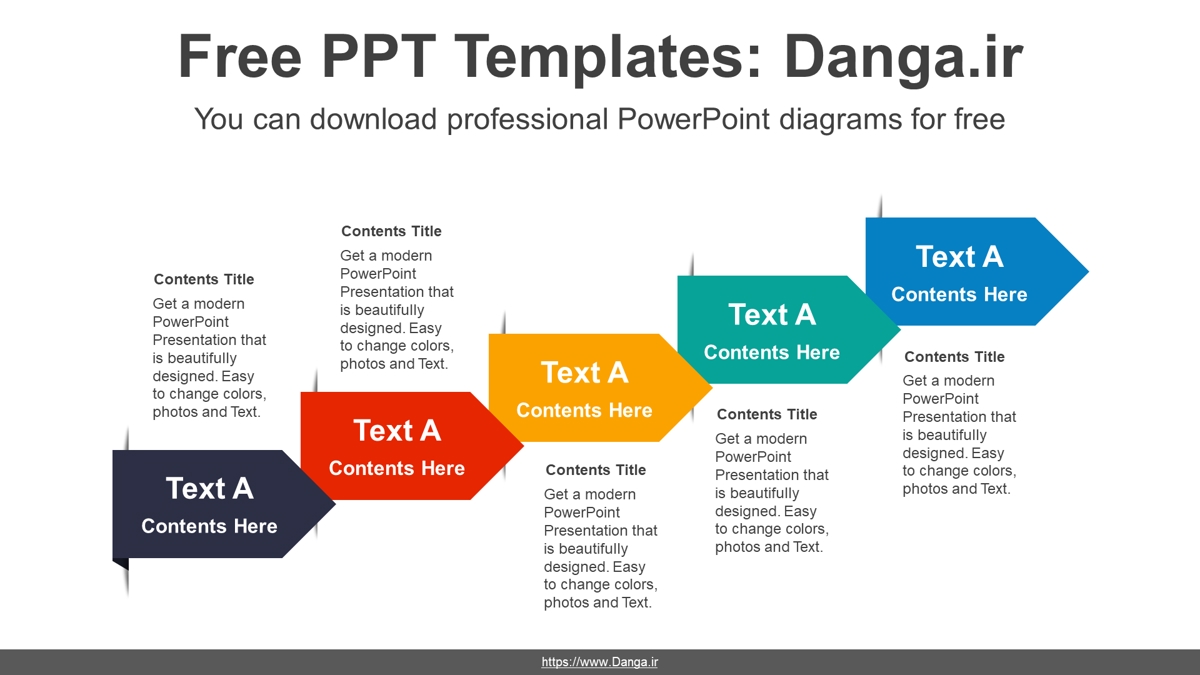 Free PPT Templates: Danga.ir

You can download professional PowerPoint diagrams for free

Contents Title
Get a modern PowerPoint Presentation that is beautifully designed. Easy to change colors, photos and Text.

Text A
Contents Here

Contents Title
Get a modern PowerPoint Presentation that is beautifully designed. Easy to change colors, photos and Text.

Text A
Contents Here

Text A
Contents Here

Contents Title
Get a modern PowerPoint Presentation that is beautifully designed. Easy to change colors, photos and Text.

Text A
Contents Here

Contents Title
Get a modern PowerPoint Presentation that is beautifully designed. Easy to change colors, photos and Text.

Text A
Contents Here

Contents Title
Get a modern PowerPoint Presentation that is beautifully designed. Easy to change colors, photos and Text.

https://www.Danga.ir